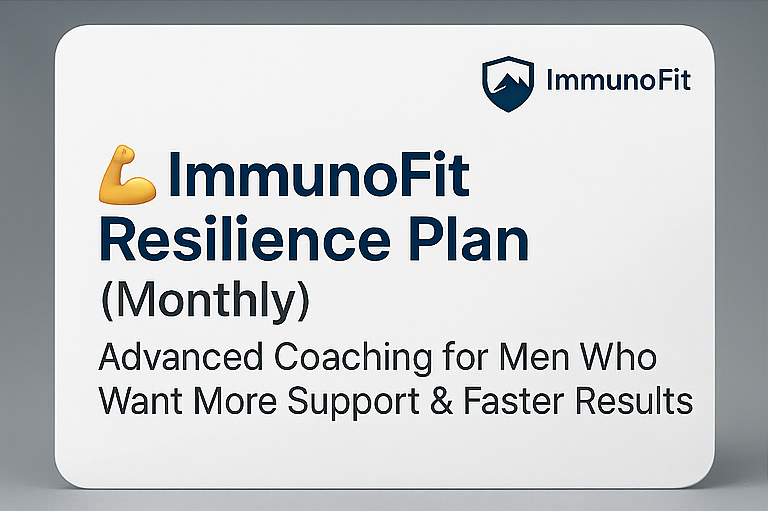 ImmunoFit

💪 ImmunoFit Resilience Plan (Monthly)

Advanced Coaching for Men Who Want More Support & Faster Results